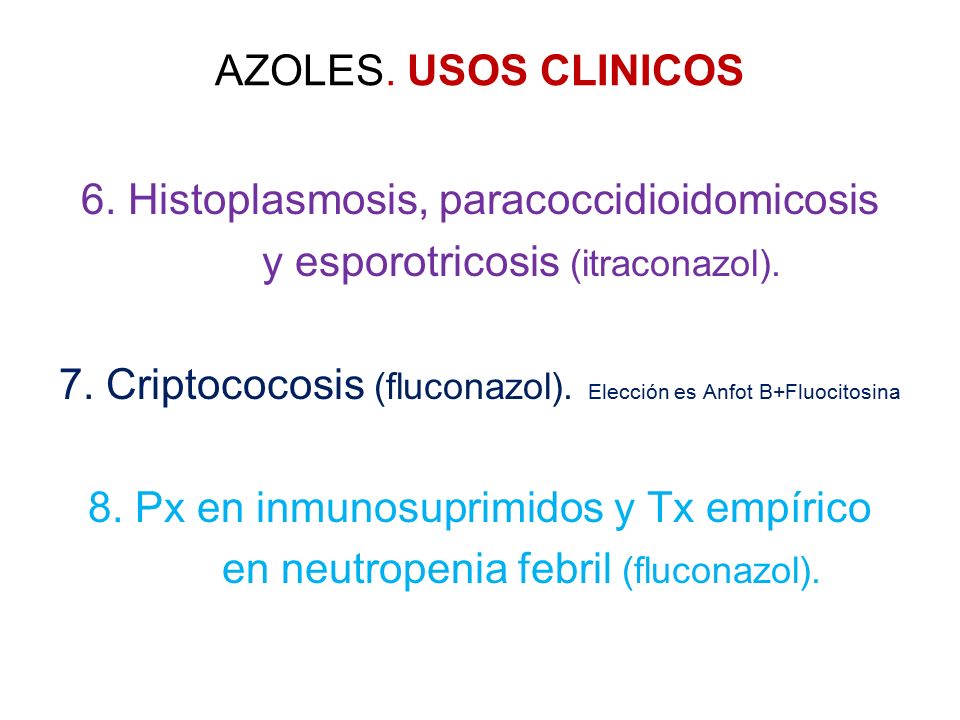 AZOLES. USOS CLINICOS

6. Histoplasmosis, paracoccidioidomicosis y esporotricosis (itraconazol).

7. Criptococosis (fluconazol). Elección es Anfot B+Fluocitosina

8. Px en inmunosuprimidos y Tx empírico en neutropenia febril (fluconazol).